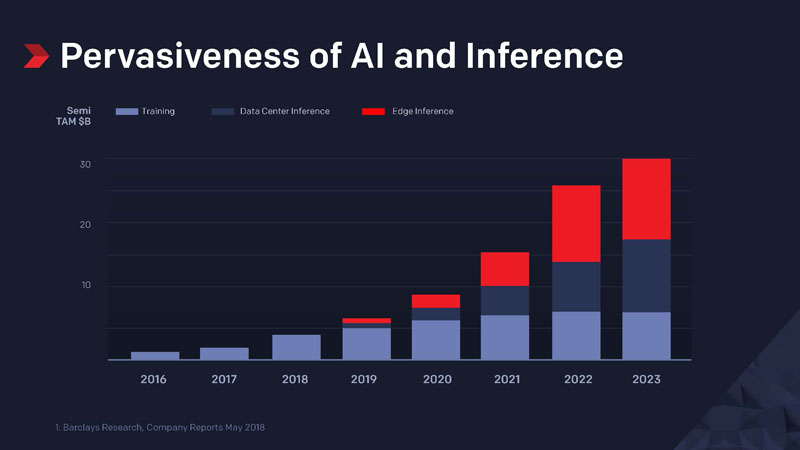 Pervasiveness of AI and Inference

Semi TAM $B

Training
Data Center Inference
Edge Inference

30
20
10

2016
2017
2018
2019
2020
2021
2022
2023

1: Barclays Research, Company Reports May 2018